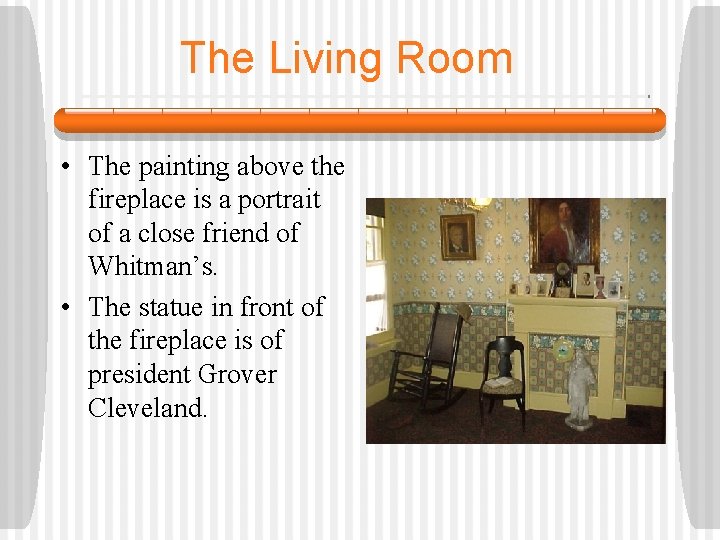 The Living Room

• The painting above the fireplace is a portrait of a close friend of Whitman’s.
• The statue in front of the fireplace is of president Grover Cleveland.